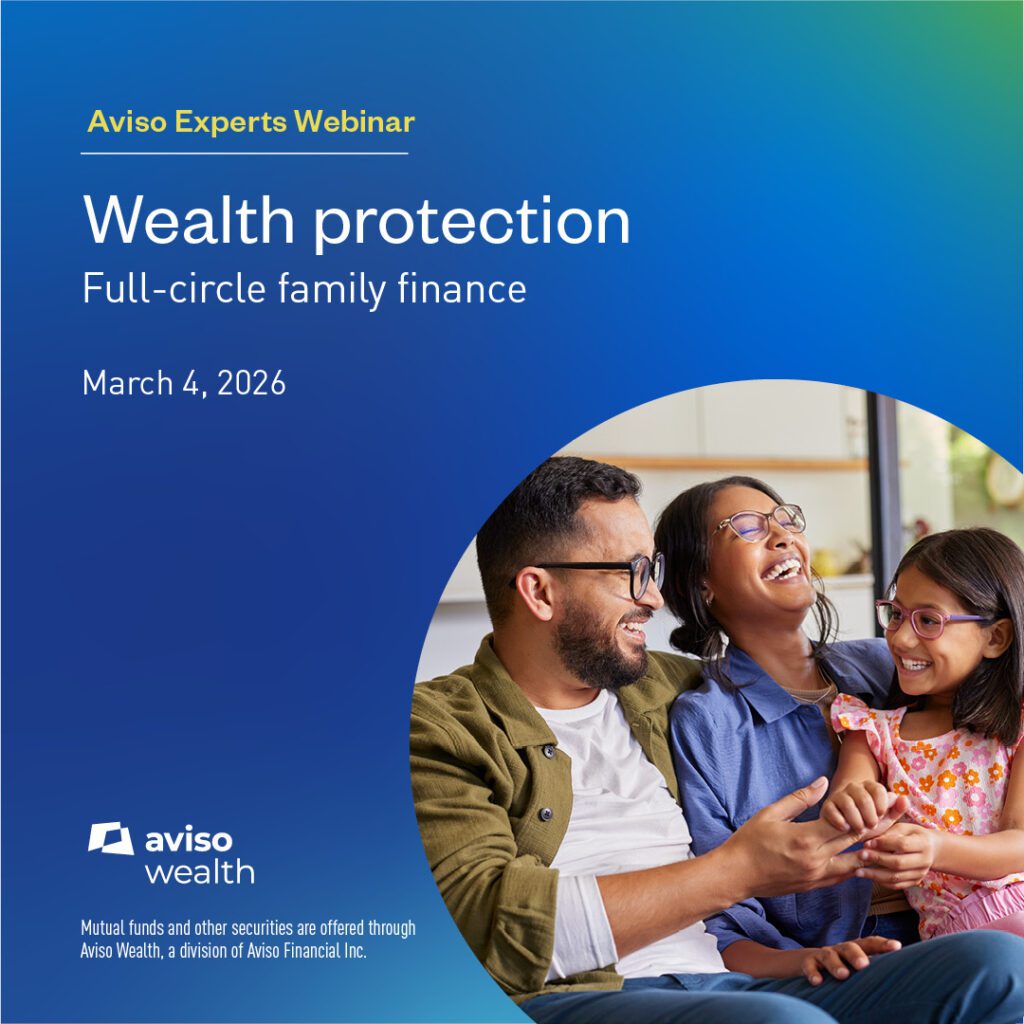 Aviso Experts Webinar

Wealth protection

Full-circle family finance

March 4, 2026

aviso wealth

Mutual funds and other securities are offered through Aviso Wealth, a division of Aviso Financial Inc.